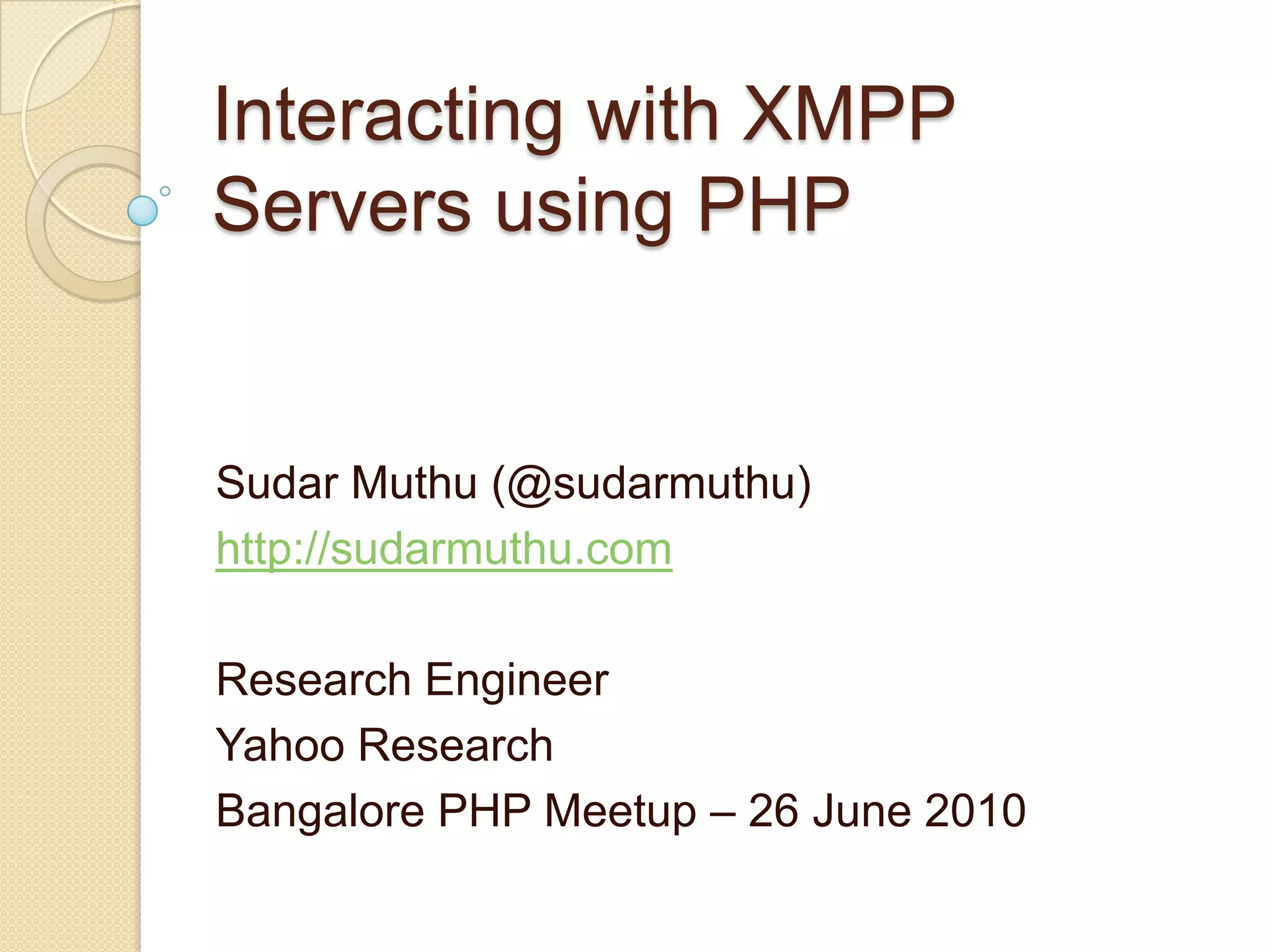 Interacting with XMPP Servers using PHP

Sudar Muthu (@sudarmuthu)
http://sudarmuthu.com

Research Engineer
Yahoo Research
Bangalore PHP Meetup – 26 June 2010